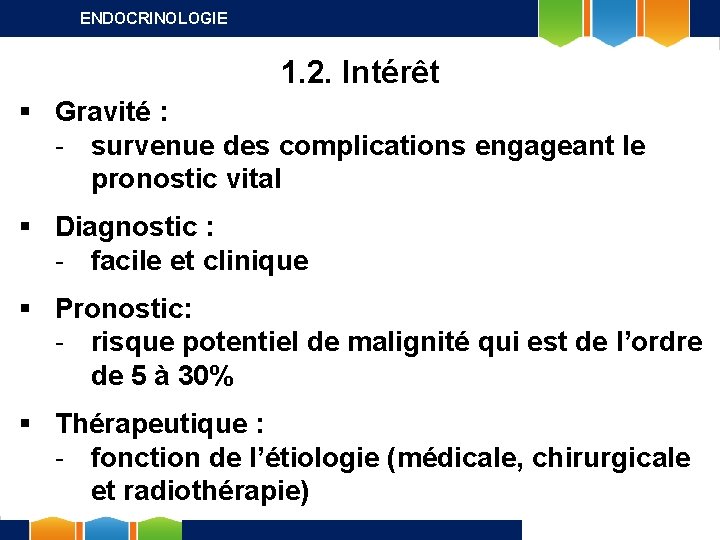 ENDOCRINOLOGIE

1.2. Intérêt

▪ Gravité :
- survenue des complications engageant le pronostic vital

▪ Diagnostic :
- facile et clinique

▪ Pronostic:
- risque potentiel de malignité qui est de l'ordre de 5 à 30%

▪ Thérapeutique :
- fonction de l'étiologie (médicale, chirurgicale et radiothérapie)